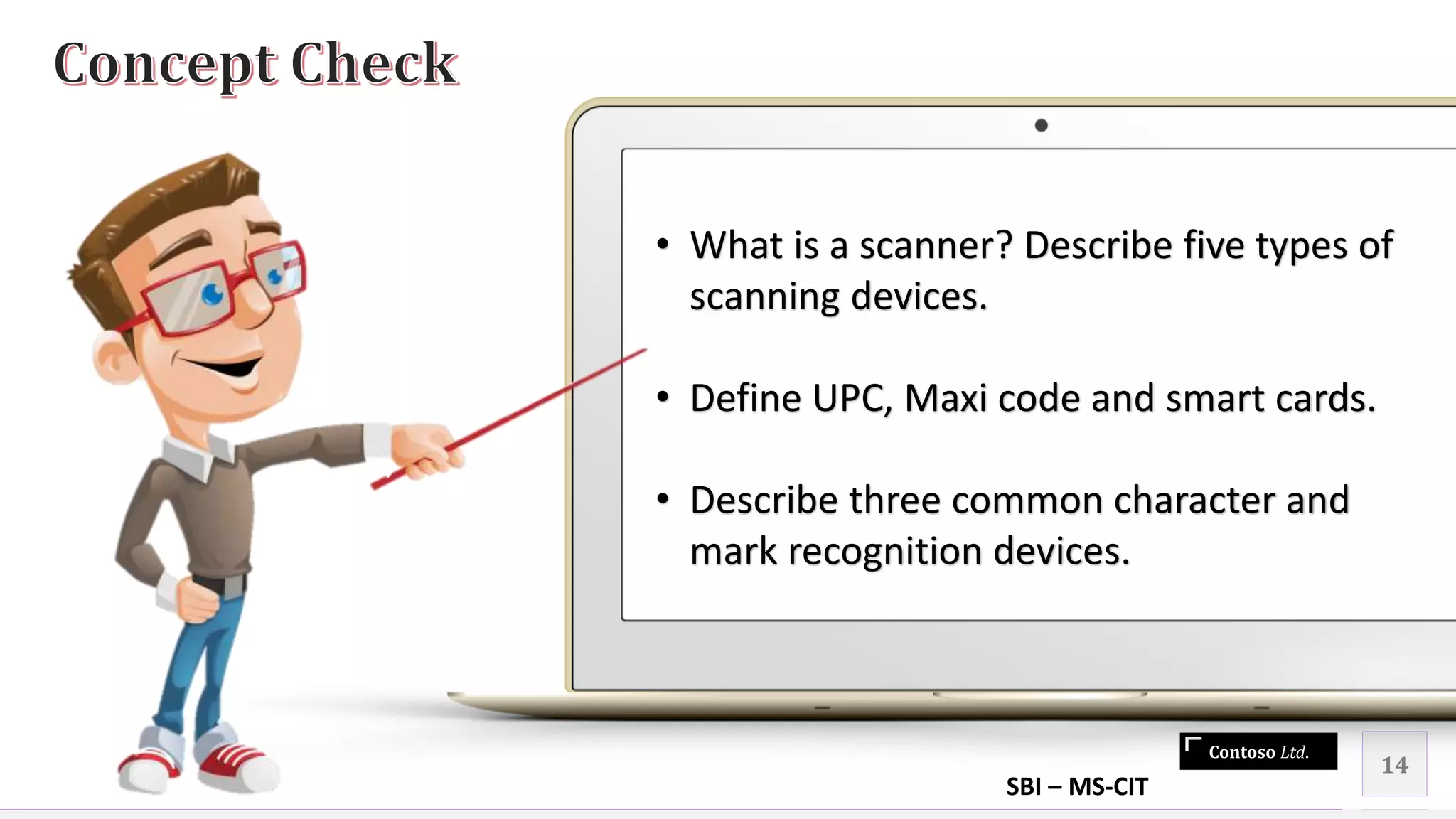 Concept Check

• What is a scanner? Describe five types of scanning devices.

• Define UPC, Maxi code and smart cards.

• Describe three common character and mark recognition devices.

Contoso Ltd.

14

SBI – MS-CIT